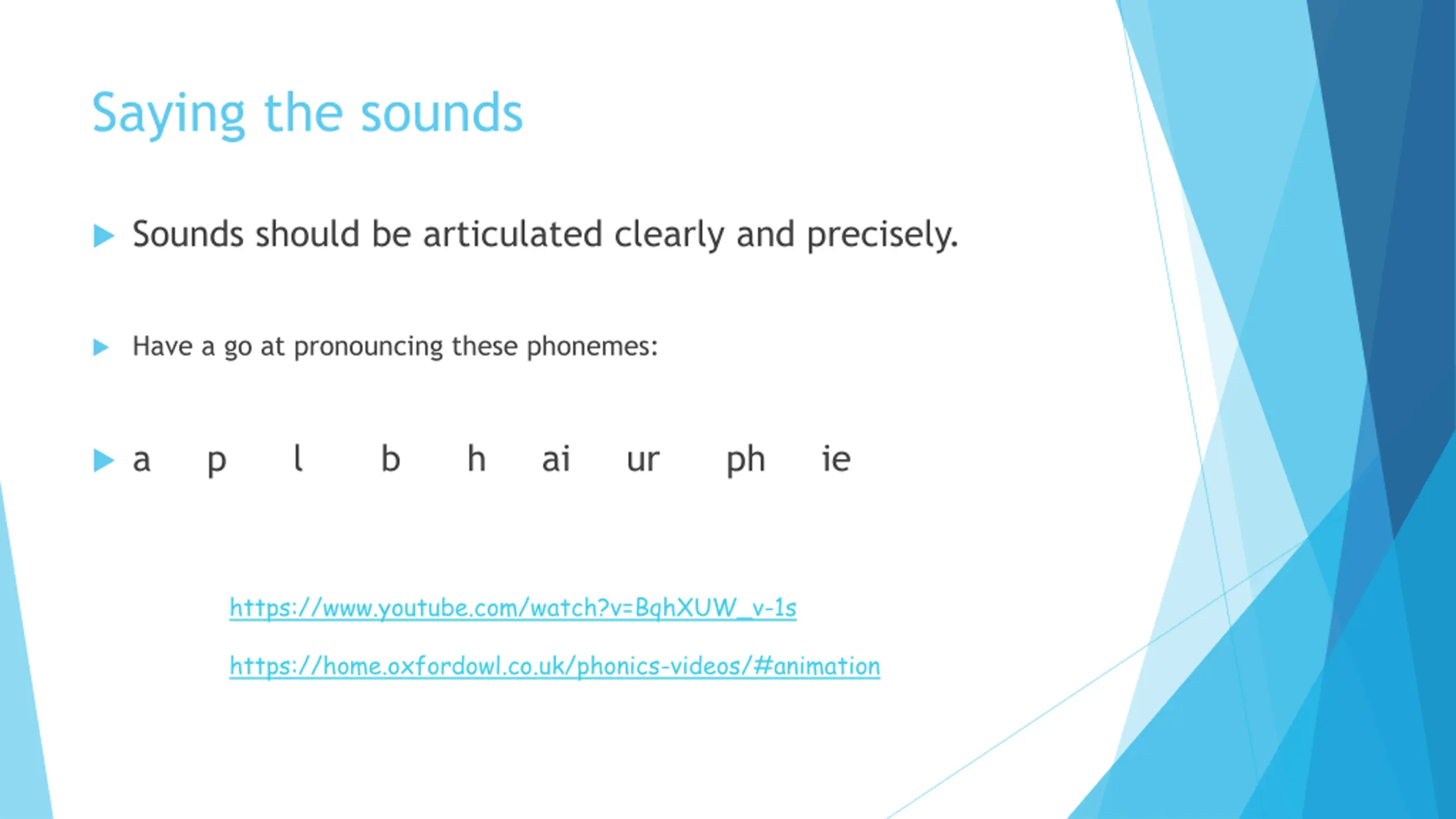 Saying the sounds

Sounds should be articulated clearly and precisely.

Have a go at pronouncing these phonemes:

a p l b h ai ur ph ie

https://www.youtube.com/watch?v=BqhXUW_v-1s

https://home.oxfordowl.co.uk/phonics-videos/#animation